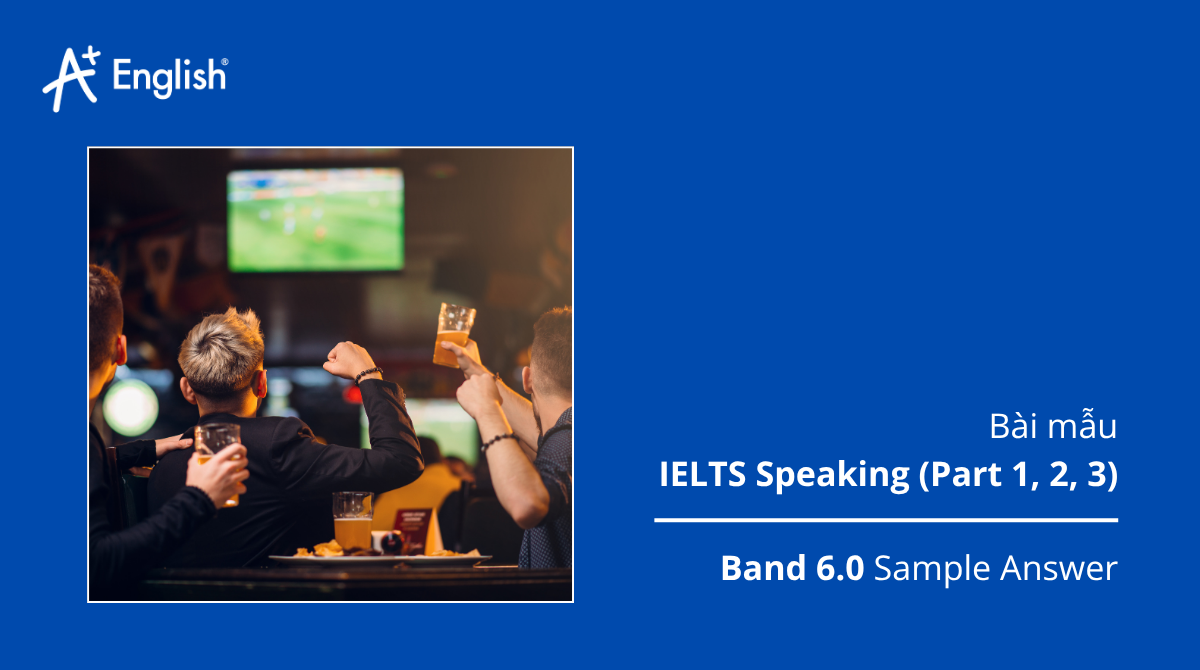 A+ English®

Bài mẫu

IELTS Speaking (Part 1, 2, 3)

Band 6.0 Sample Answer